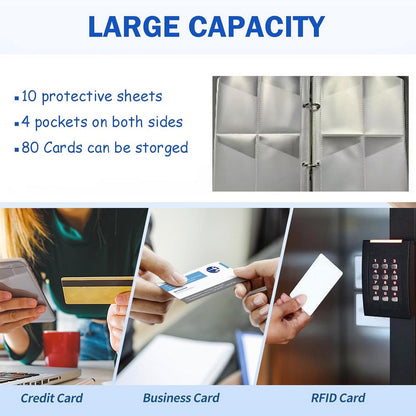 LARGE CAPACITY

▪10 protective sheets
▪4 pockets on both sides
▪80 Cards can be storged

Credit Card
Business Card
RFID Card